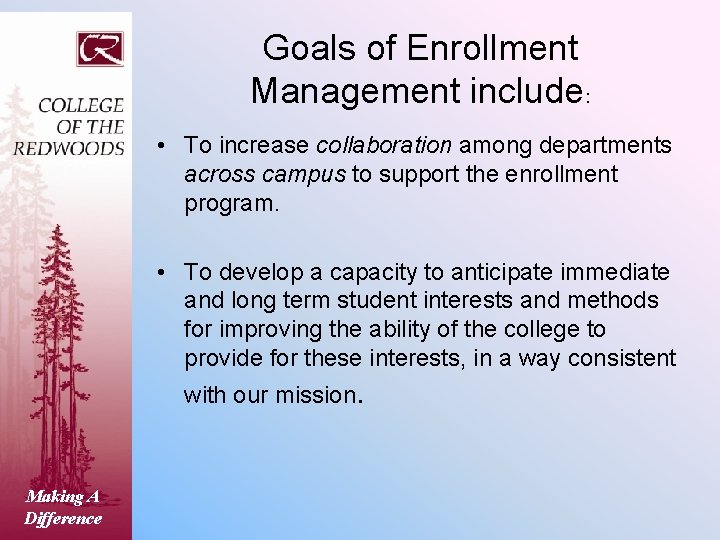 CR

COLLEGE OF THE REDWOODS

Goals of Enrollment Management include:

• To increase collaboration among departments across campus to support the enrollment program.

• To develop a capacity to anticipate immediate and long term student interests and methods for improving the ability of the college to provide for these interests, in a way consistent with our mission.

Making A Difference